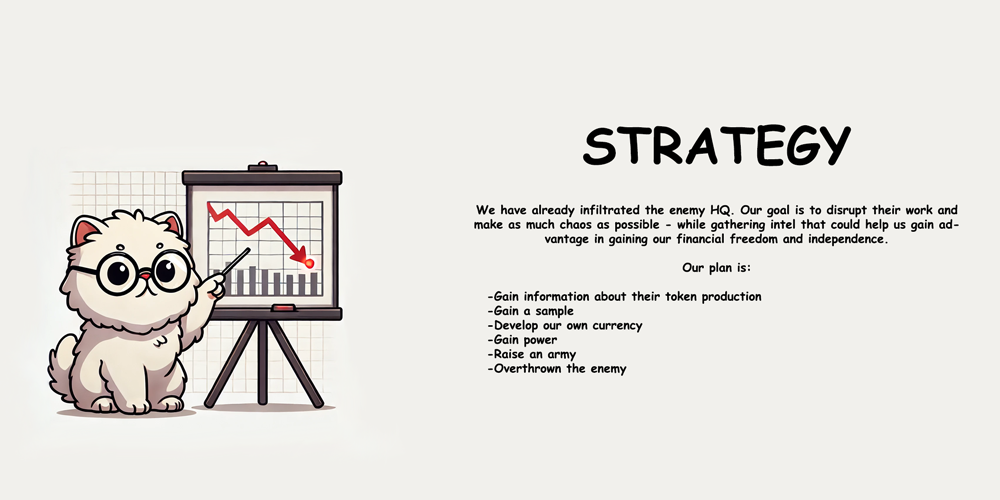 STRATEGY

We have already infiltrated the enemy HQ. Our goal is to disrupt their work and make as much chaos as possible - while gathering intel that could help us gain advantage in gaining our financial freedom and independence.

Our plan is:

-Gain information about their token production
-Gain a sample
-Develop our own currency
-Gain power
-Raise an army
-Overthrown the enemy